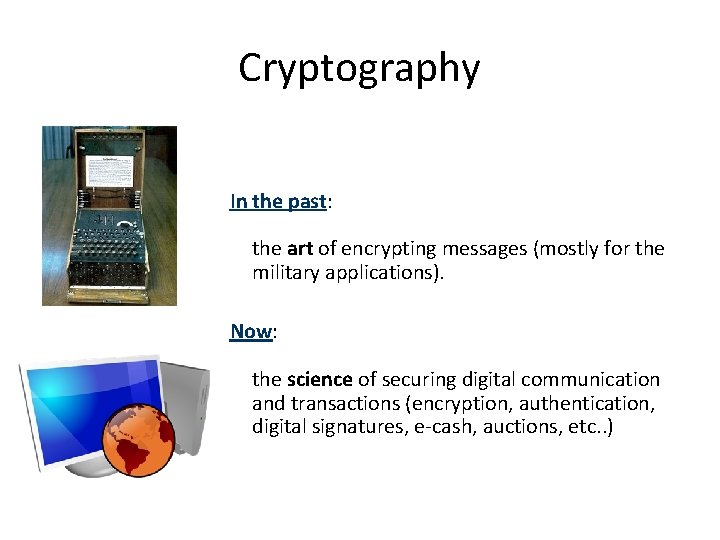 Cryptography

In the past:

the art of encrypting messages (mostly for the military applications).

Now:

the science of securing digital communication and transactions (encryption, authentication, digital signatures, e-cash, auctions, etc..)